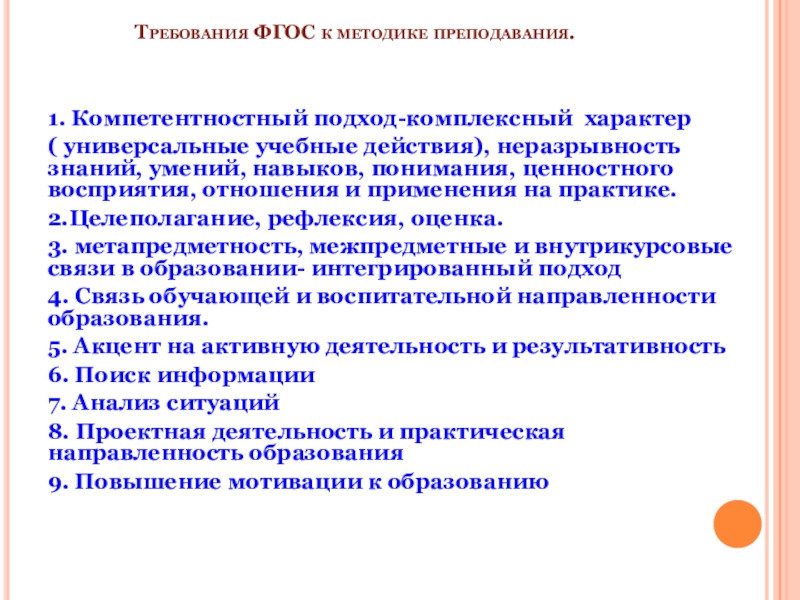 Требования ФГОС к методике преподавания.

1. Компетентностный подход-комплексный характер ( универсальные учебные действия), неразрывность знаний, умений, навыков, понимания, ценностного восприятия, отношения и применения на практике.

2.Целеполагание, рефлексия, оценка.

3. метапредметность, межпредметные и внутрикурсовые связи в образовании- интегрированный подход

4. Связь обучающей и воспитательной направленности образования.

5. Акцент на активную деятельность и результативность

6. Поиск информации

7. Анализ ситуаций

8. Проектная деятельность и практическая направленность образования

9. Повышение мотивации к образованию